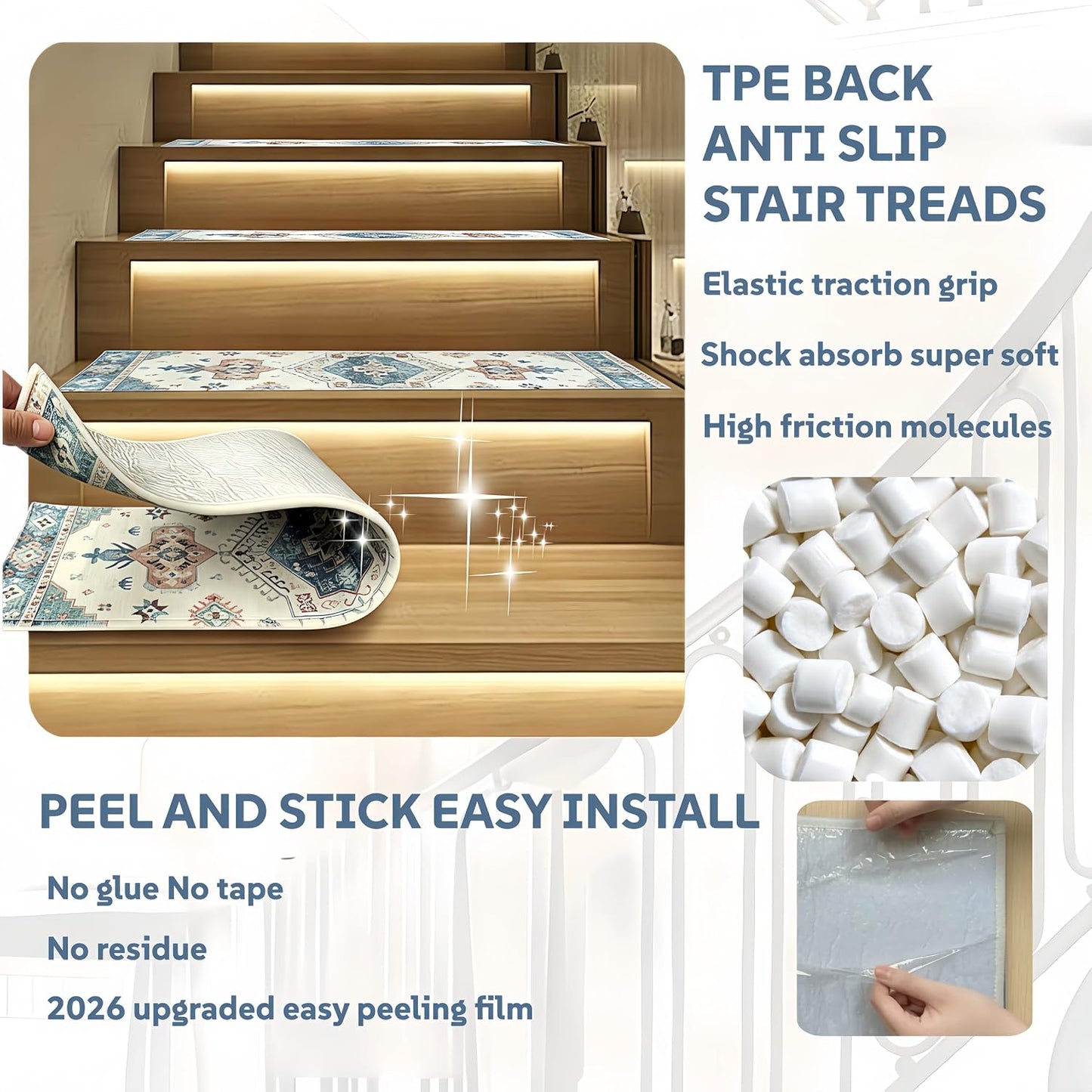 TPE BACK ANTI SLIP STAIR TREADS

Elastic traction grip

Shock absorb super soft

High friction molecules

PEEL AND STICK EASY INSTALL

No glue No tape

No residue

2026 upgraded easy peeling film